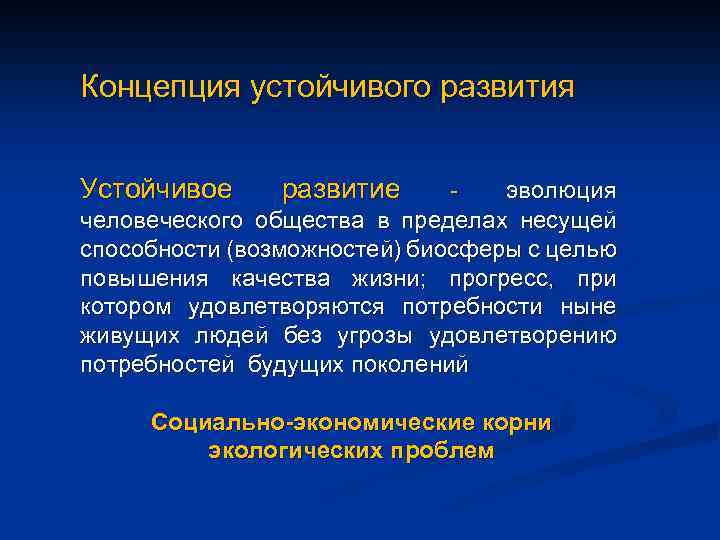 Концепция устойчивого развития

Устойчивое развитие - эволюция человеческого общества в пределах несущей способности (возможностей) биосферы с целью повышения качества жизни; прогресс, при котором удовлетворяются потребности ныне живущих людей без угрозы удовлетворению потребностей будущих поколений

Социально-экономические корни экологических проблем